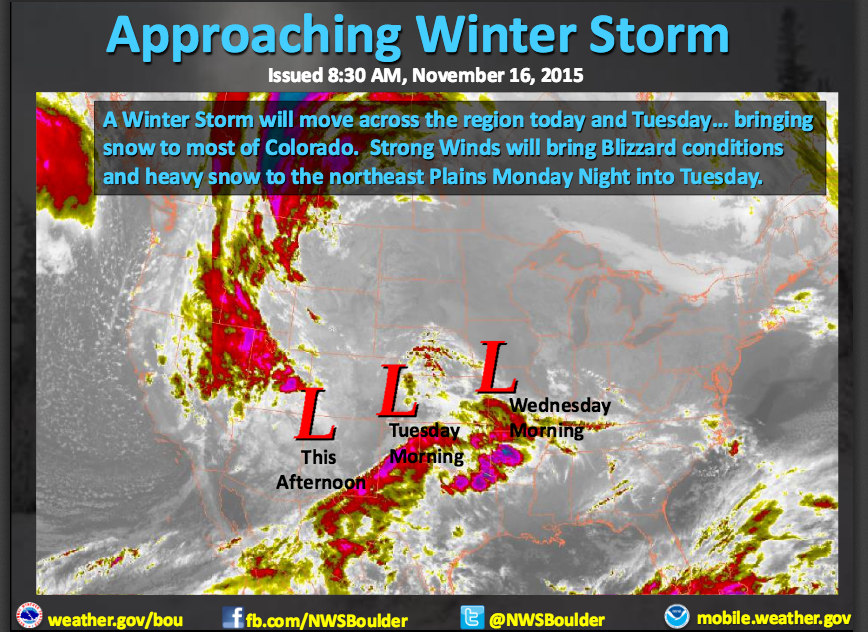 Approaching Winter Storm

Issued 8:30 AM, November 16, 2015

A Winter Storm will move across the region today and Tuesday… bringing snow to most of Colorado. Strong Winds will bring Blizzard conditions and heavy snow to the northeast Plains Monday Night into Tuesday.

L
This Afternoon

L
Tuesday Morning

L
Wednesday Morning

weather.gov/bou
fb.com/NWSBoulder
@NWSBoulder
mobile.weather.gov